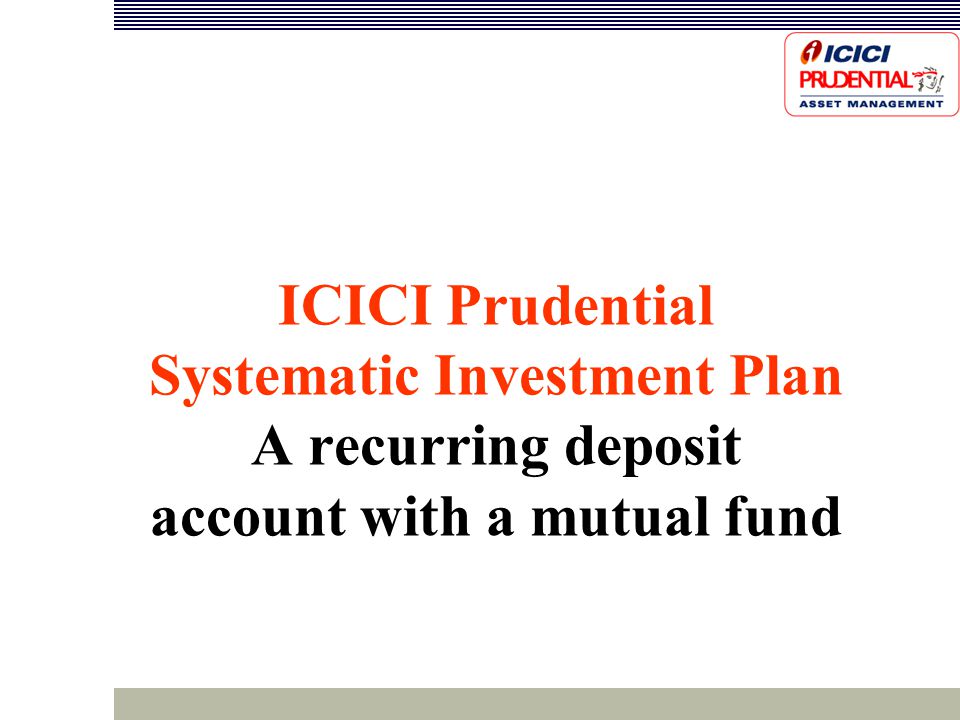 ICICI
PRUDENTIAL
ASSET MANAGEMENT

ICICI Prudential
Systematic Investment Plan
A recurring deposit
account with a mutual fund